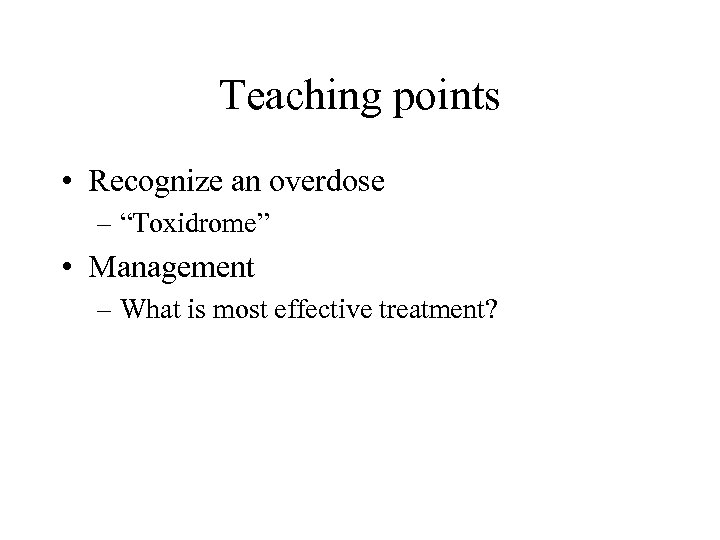 Teaching points

• Recognize an overdose
– “Toxidrome”

• Management
– What is most effective treatment?